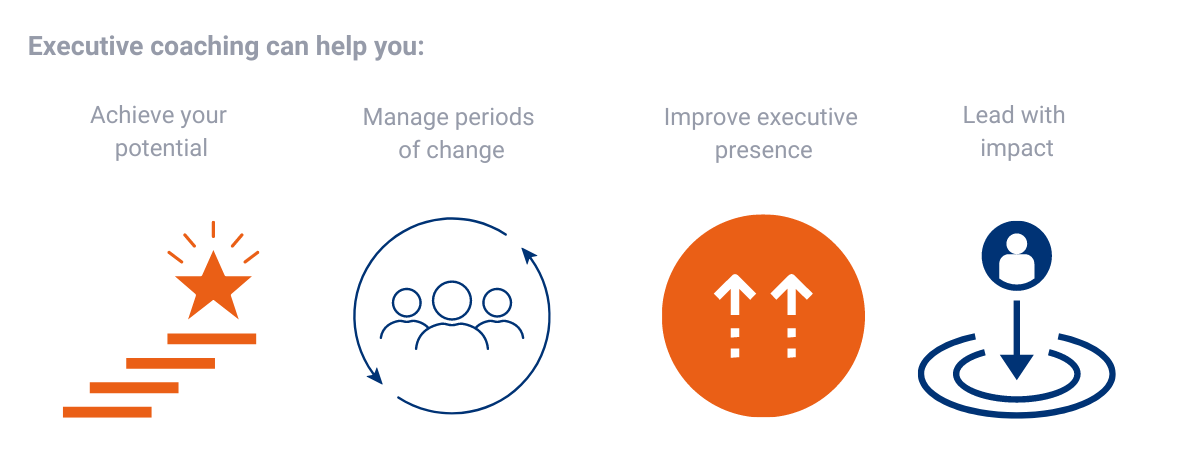 Executive coaching can help you:

Achieve your potential

Manage periods of change

Improve executive presence

Lead with impact